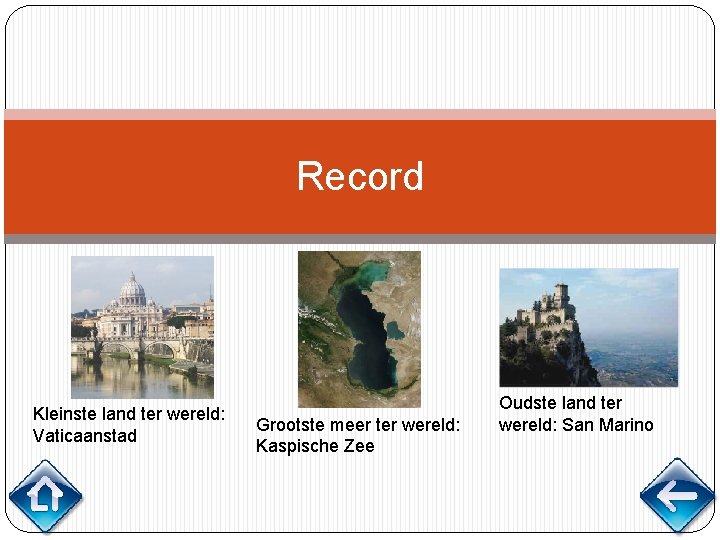 Record

Kleinste land ter wereld: Vaticaanstad

Grootste meer ter wereld: Kaspische Zee

Oudste land ter wereld: San Marino